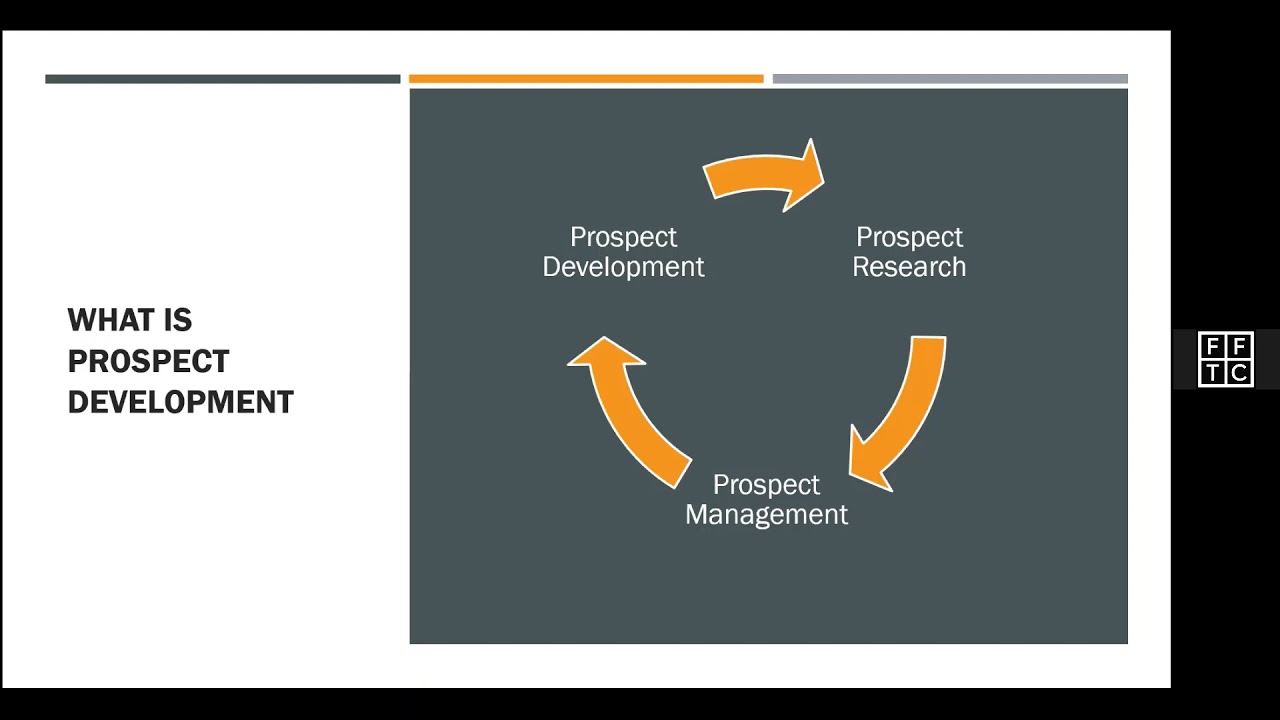 WHAT IS PROSPECT DEVELOPMENT

Prospect Development

Prospect Research

Prospect Management

F F
T C